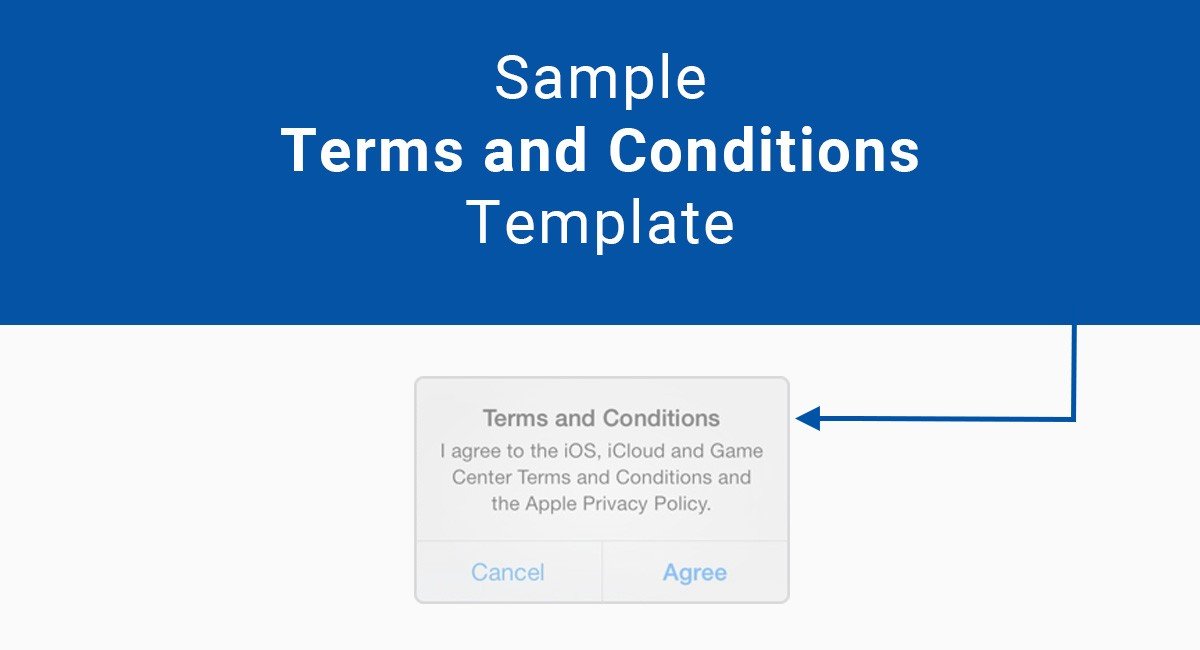 Sample
Terms and Conditions
Template

Terms and Conditions
I agree to the iOS, iCloud and Game Center Terms and Conditions and the Apple Privacy Policy.

Cancel
Agree